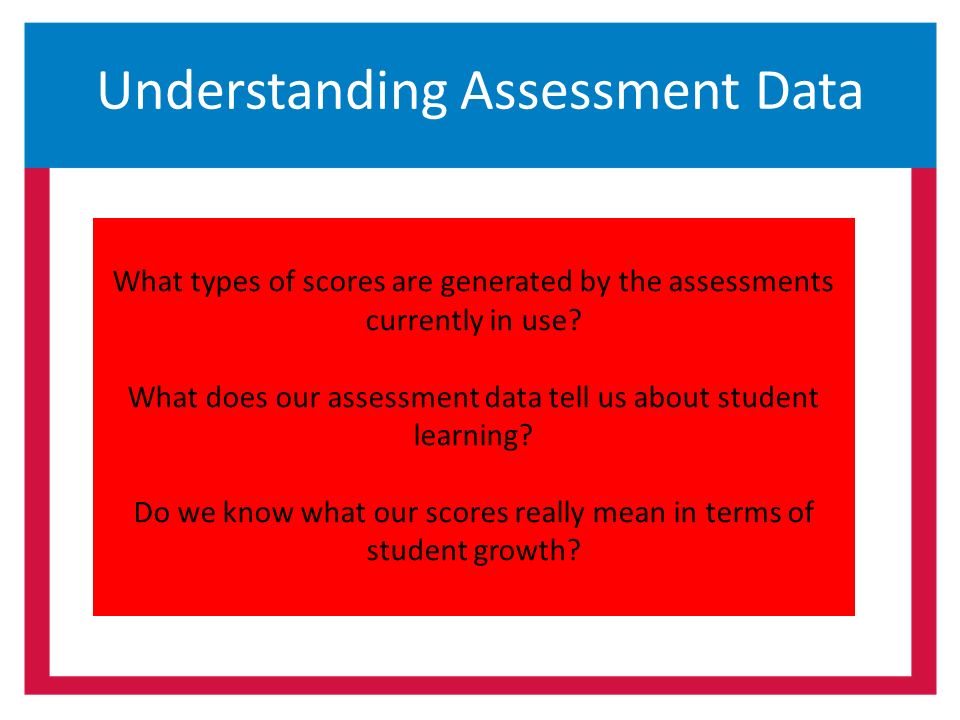 Understanding Assessment Data

What types of scores are generated by the assessments currently in use?

What does our assessment data tell us about student learning?

Do we know what our scores really mean in terms of student growth?